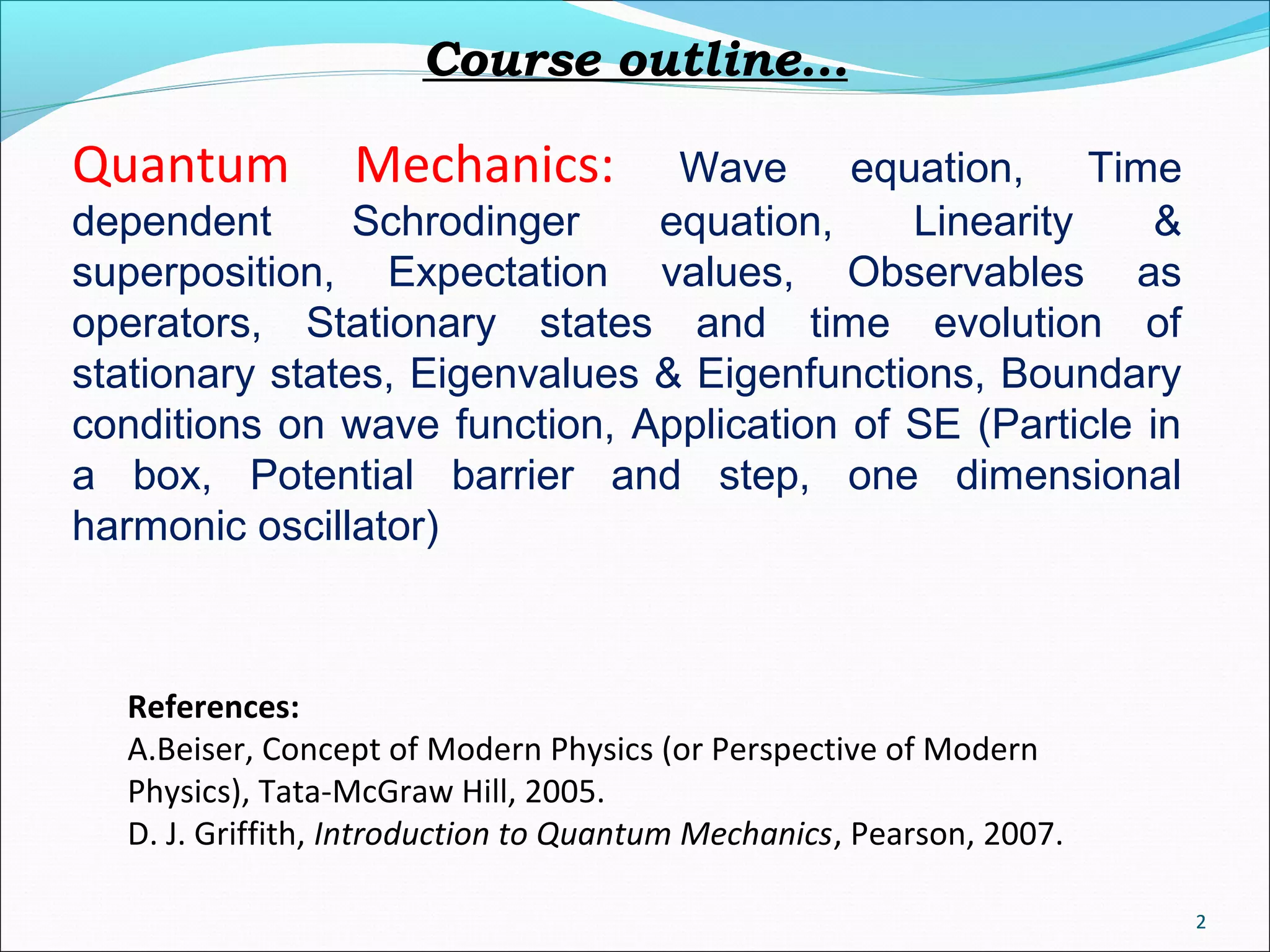 Course outline…

Quantum Mechanics: Wave equation, Time dependent Schrodinger equation, Linearity & superposition, Expectation values, Observables as operators, Stationary states and time evolution of stationary states, Eigenvalues & Eigenfunctions, Boundary conditions on wave function, Application of SE (Particle in a box, Potential barrier and step, one dimensional harmonic oscillator)

References:
A.Beiser, Concept of Modern Physics (or Perspective of Modern Physics), Tata-McGraw Hill, 2005.
D. J. Griffith, Introduction to Quantum Mechanics, Pearson, 2007.

2